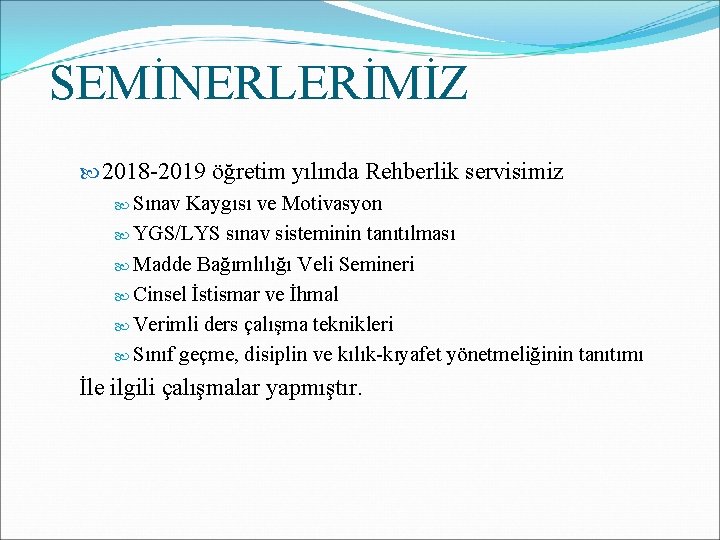 SEMİNERLERİMİZ

2018-2019 öğretim yılında Rehberlik servisimiz

Sınav Kaygısı ve Motivasyon

YGS/LYS sınav sisteminin tanıtılması

Madde Bağımlılığı Veli Semineri

Cinsel İstismar ve İhmal

Verimli ders çalışma teknikleri

Sınıf geçme, disiplin ve kılık-kıyafet yönetmeliğinin tanıtımı

İle ilgili çalışmalar yapmıştır.